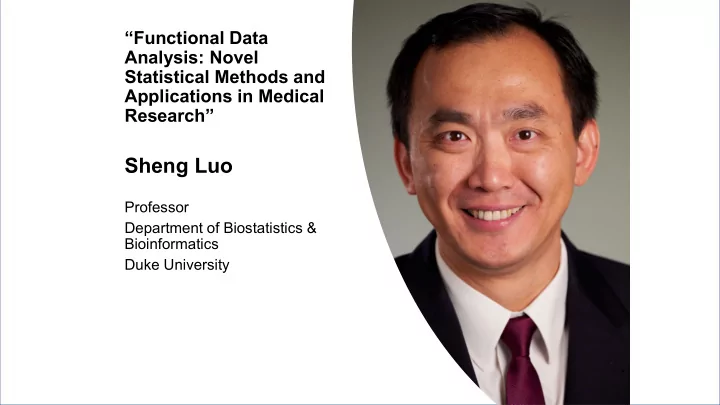 “Functional Data Analysis: Novel Statistical Methods and Applications in Medical Research”

Sheng Luo

Professor
Department of Biostatistics & Bioinformatics
Duke University